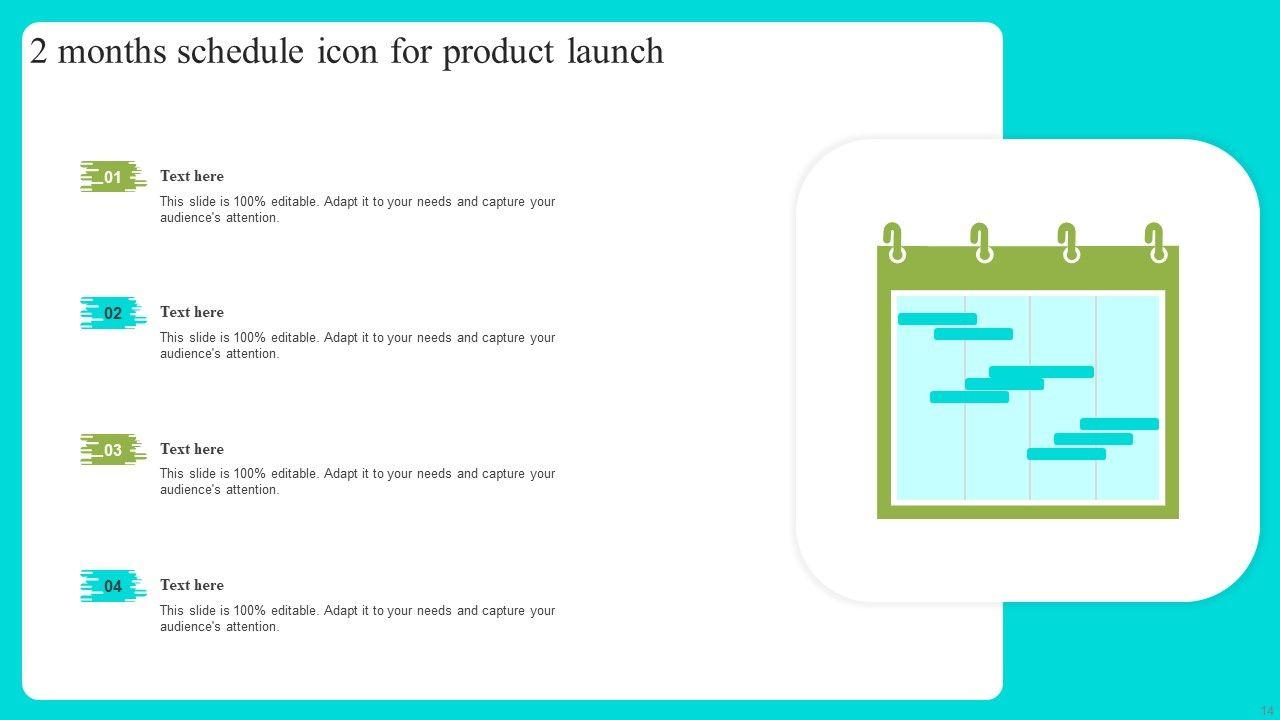 2 months schedule icon for product launch

01
Text here
This slide is 100% editable. Adapt it to your needs and capture your audience's attention.

02
Text here
This slide is 100% editable. Adapt it to your needs and capture your audience's attention.

03
Text here
This slide is 100% editable. Adapt it to your needs and capture your audience's attention.

04
Text here
This slide is 100% editable. Adapt it to your needs and capture your audience's attention.

14